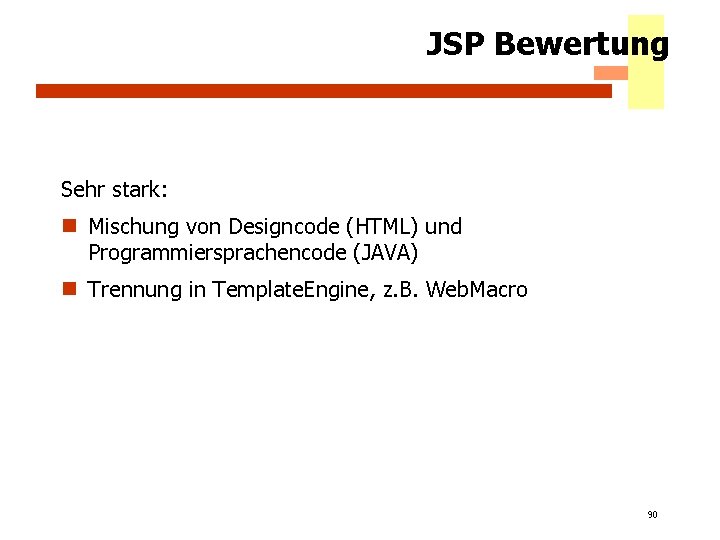 JSP Bewertung

Sehr stark:

Mischung von Designcode (HTML) und Programmiersprachencode (JAVA)

Trennung in TemplateEngine, z.B. WebMacro

90